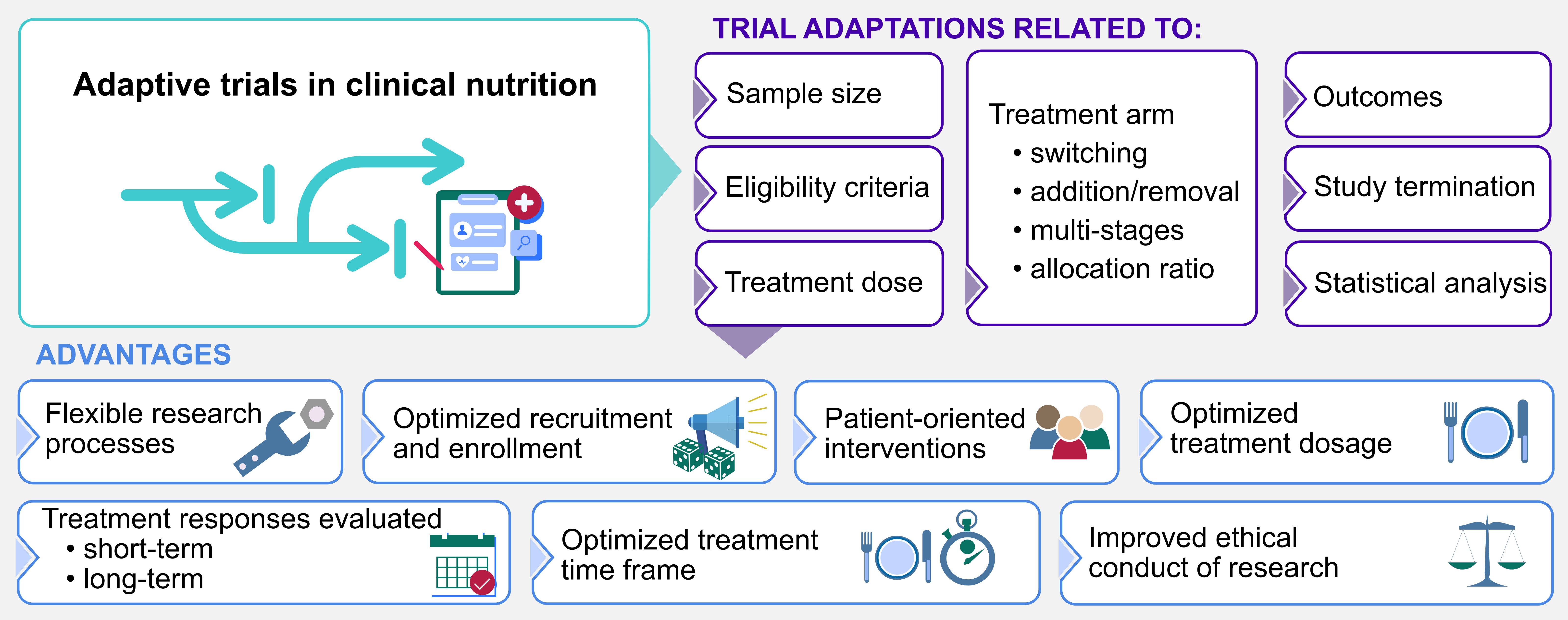 Adaptive trials in clinical nutrition

TRIAL ADAPTATIONS RELATED TO:

Sample size

Eligibility criteria

Treatment dose

Treatment arm
• switching
• addition/removal
• multi-stages
• allocation ratio

Outcomes

Study termination

Statistical analysis

ADVANTAGES

Flexible research processes

Optimized recruitment and enrollment

Patient-oriented interventions

Optimized treatment dosage

Treatment responses evaluated
• short-term
• long-term

Optimized treatment time frame

Improved ethical conduct of research